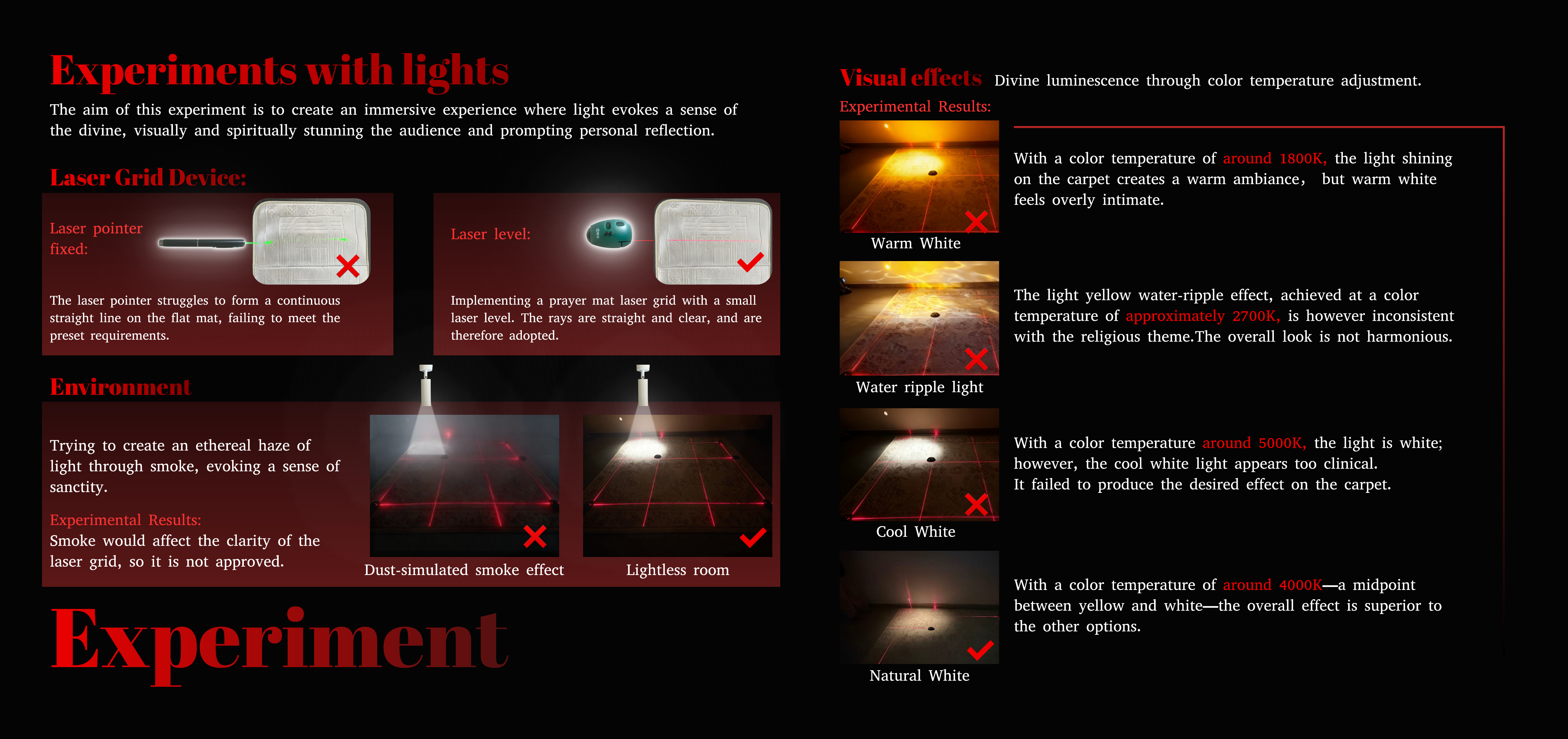 Experiments with lights

The aim of this experiment is to create an immersive experience where light evokes a sense of the divine, visually and spiritually stunning the audience and prompting personal reflection.

Laser Grid Device:

Laser pointer fixed:

The laser pointer struggles to form a continuous straight line on the flat mat, failing to meet the preset requirements.

Laser level:

Implementing a prayer mat laser grid with a small laser level. The rays are straight and clear, and are therefore adopted.

Environment

Trying to create an ethereal haze of light through smoke, evoking a sense of sanctity.

Experimental Results:

Smoke would affect the clarity of the laser grid, so it is not approved.

Dust-simulated smoke effect

Lightless room

Experiment

Visual effects Divine luminescence through color temperature adjustment.

Experimental Results:

Warm White

With a color temperature of around 1800K, the light shining on the carpet creates a warm ambiance, but warm white feels overly intimate.

Water ripple light

The light yellow water-ripple effect, achieved at a color temperature of approximately 2700K, is however inconsistent with the religious theme.The overall look is not harmonious.

Cool White

With a color temperature around 5000K, the light is white; however, the cool white light appears too clinical. It failed to produce the desired effect on the carpet.

Natural White

With a color temperature of around 4000K—a midpoint between yellow and white—the overall effect is superior to the other options.